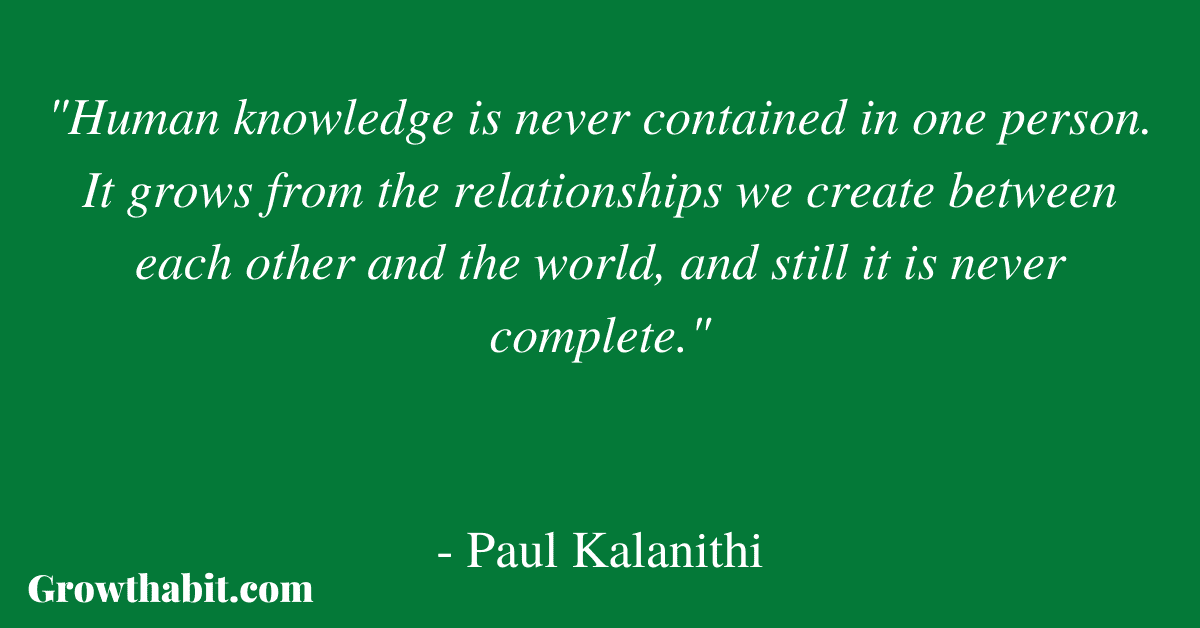 "Human knowledge is never contained in one person. It grows from the relationships we create between each other and the world, and still it is never complete."

- Paul Kalanithi

Growthabit.com